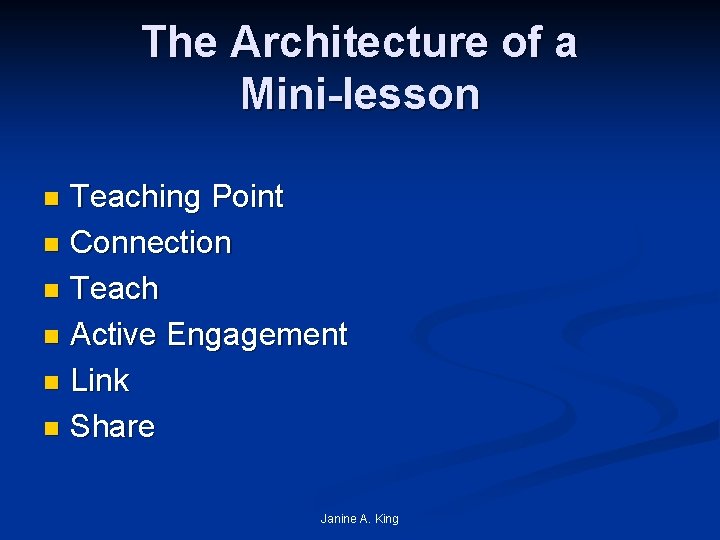 The Architecture of a Mini-lesson

- Teaching Point
- Connection
- Teach
- Active Engagement
- Link
- Share

Janine A. King